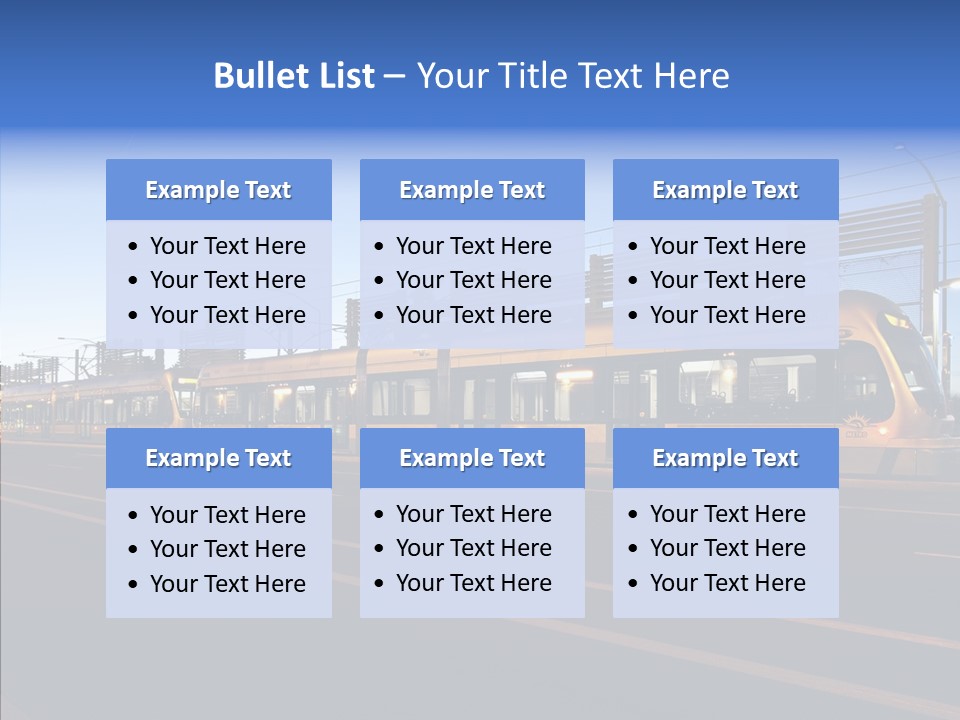 Bullet List – Your Title Text Here

Example Text
• Your Text Here
• Your Text Here
• Your Text Here

Example Text
• Your Text Here
• Your Text Here
• Your Text Here

Example Text
• Your Text Here
• Your Text Here
• Your Text Here

Example Text
• Your Text Here
• Your Text Here
• Your Text Here

Example Text
• Your Text Here
• Your Text Here
• Your Text Here

Example Text
• Your Text Here
• Your Text Here
• Your Text Here